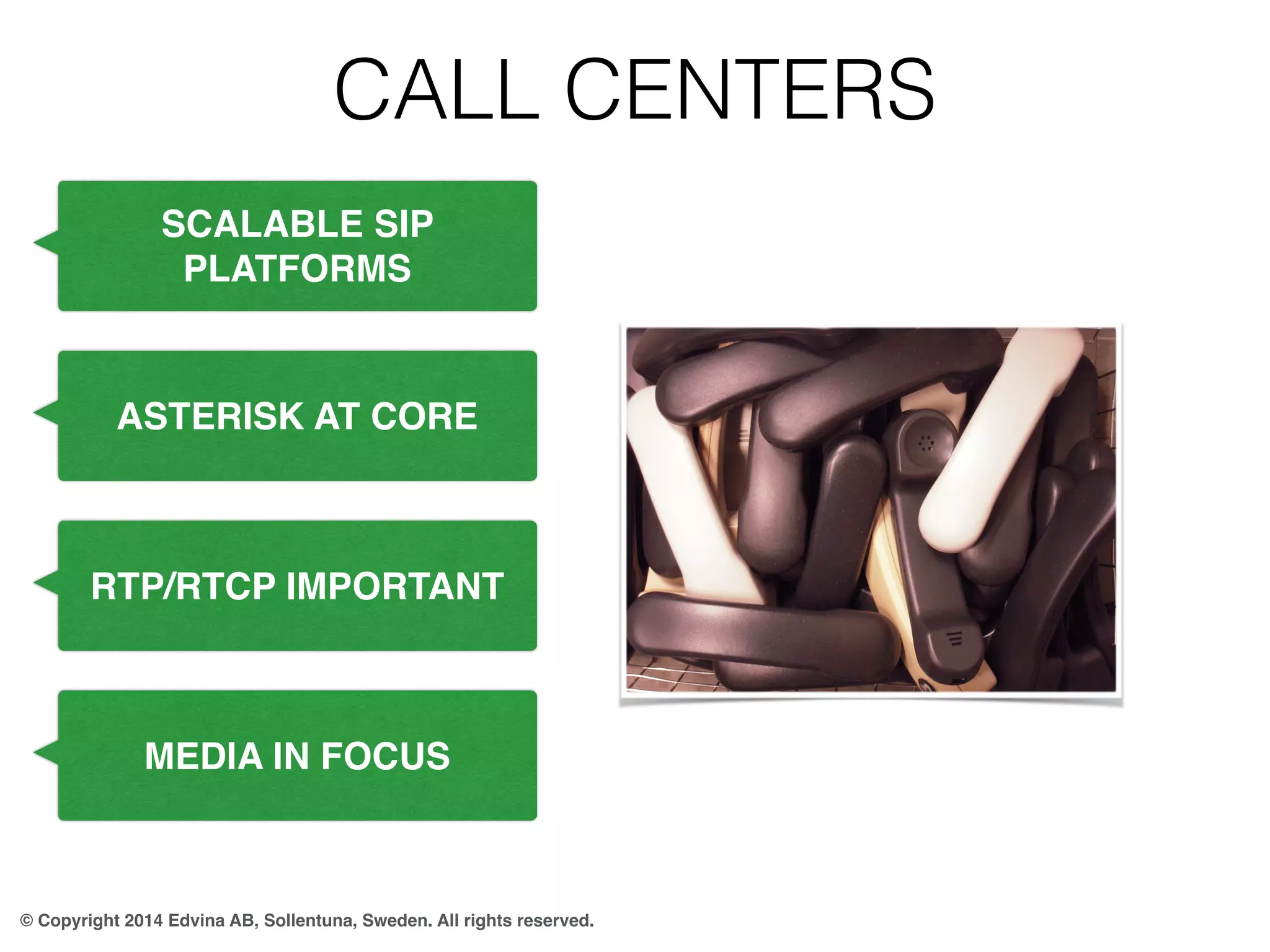 CALL CENTERS

SCALABLE SIP PLATFORMS

ASTERISK AT CORE

RTP/RTCP IMPORTANT

MEDIA IN FOCUS

© Copyright 2014 Edvina AB, Sollentuna, Sweden. All rights reserved.